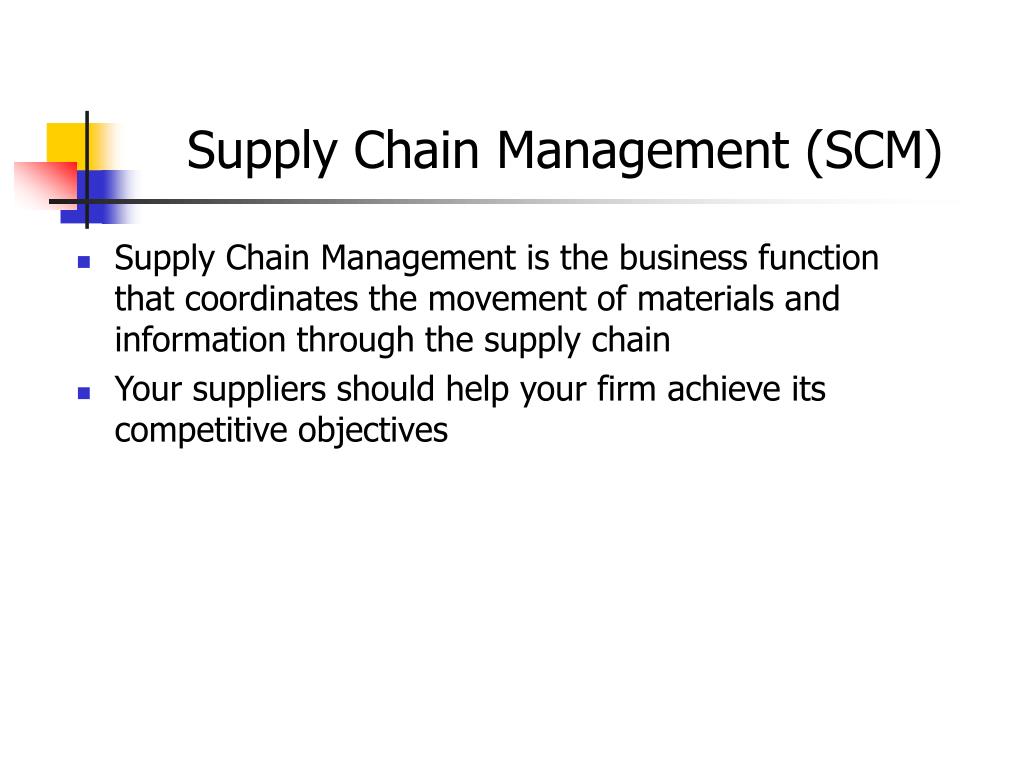 Supply Chain Management (SCM)

- Supply Chain Management is the business function that coordinates the movement of materials and information through the supply chain
- Your suppliers should help your firm achieve its competitive objectives